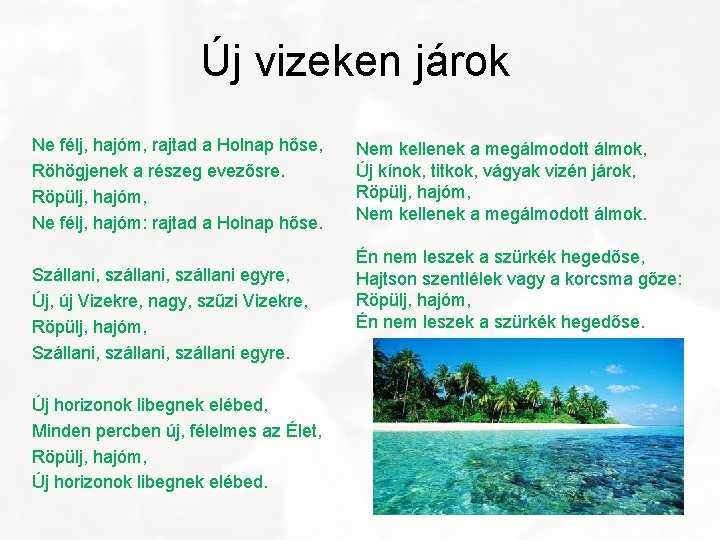 Új vizeken járok

Ne félj, hajóm, rajtad a Holnap hőse,
Röhögjenek a részeg evezősre.
Röpülj, hajóm,
Ne félj, hajóm: rajtad a Holnap hőse.

Szállani, szállani, szállani egyre,
Új, új Vizekre, nagy, szűzi Vizekre,
Röpülj, hajóm,
Szállani, szállani, szállani egyre.

Új horizonok libegnek elébed,
Minden percben új, félelmes az Élet,
Röpülj, hajóm,
Új horizonok libegnek elébed.

Nem kellenek a megálmodott álmok,
Új kínok, titkok, vágyak vizén járok,
Röpülj, hajóm,
Nem kellenek a megálmodott álmok.

Én nem leszek a szürkék hegedőse,
Hajtson szentlélek vagy a korcsma gőze:
Röpülj, hajóm,
Én nem leszek a szürkék hegedőse.